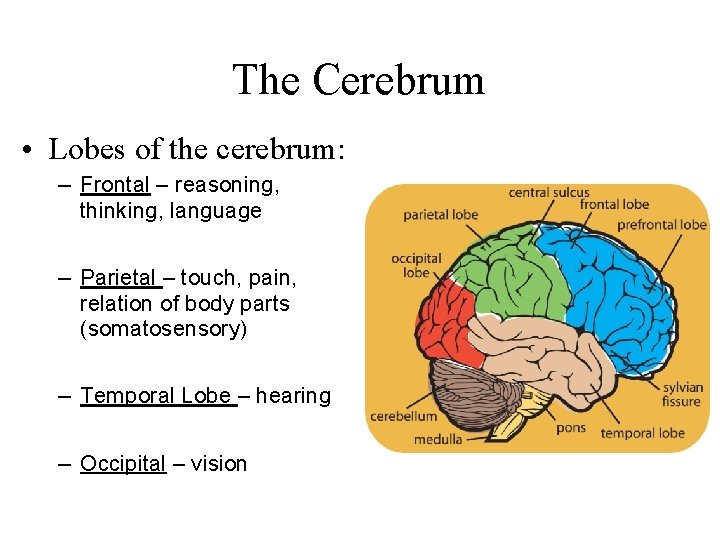 The Cerebrum

• Lobes of the cerebrum:

– Frontal – reasoning, thinking, language

– Parietal – touch, pain, relation of body parts (somatosensory)

– Temporal Lobe – hearing

– Occipital – vision

central sulcus
parietal lobe
frontal lobe
prefrontal lobe
occipital lobe
sylvian fissure
cerebellum
pons
temporal lobe
medulla